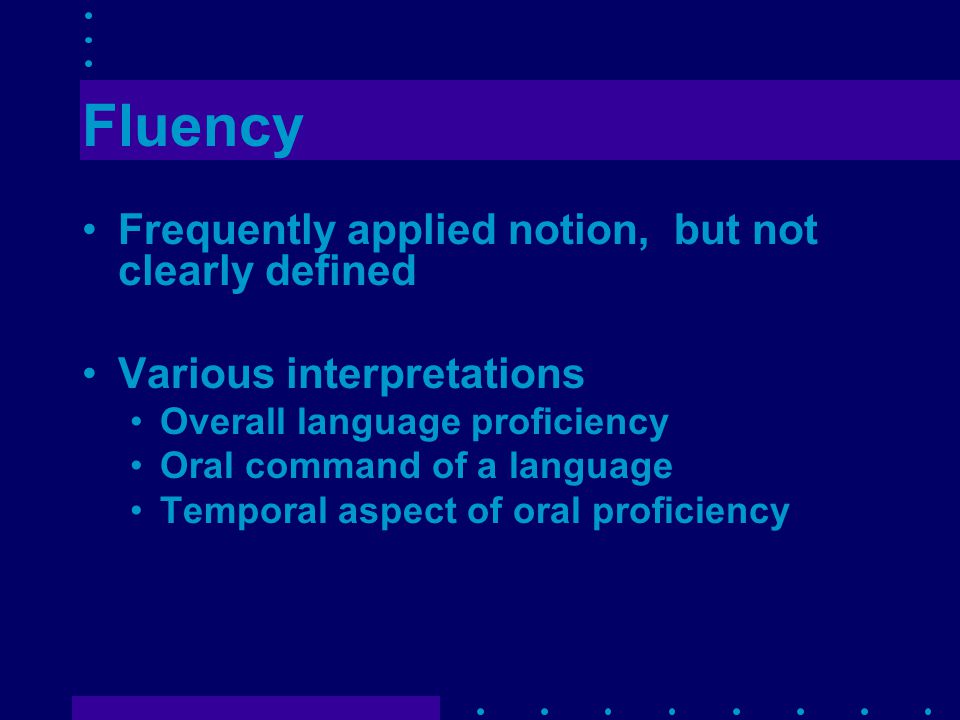 Fluency

• Frequently applied notion, but not clearly defined

• Various interpretations
• Overall language proficiency
• Oral command of a language
• Temporal aspect of oral proficiency